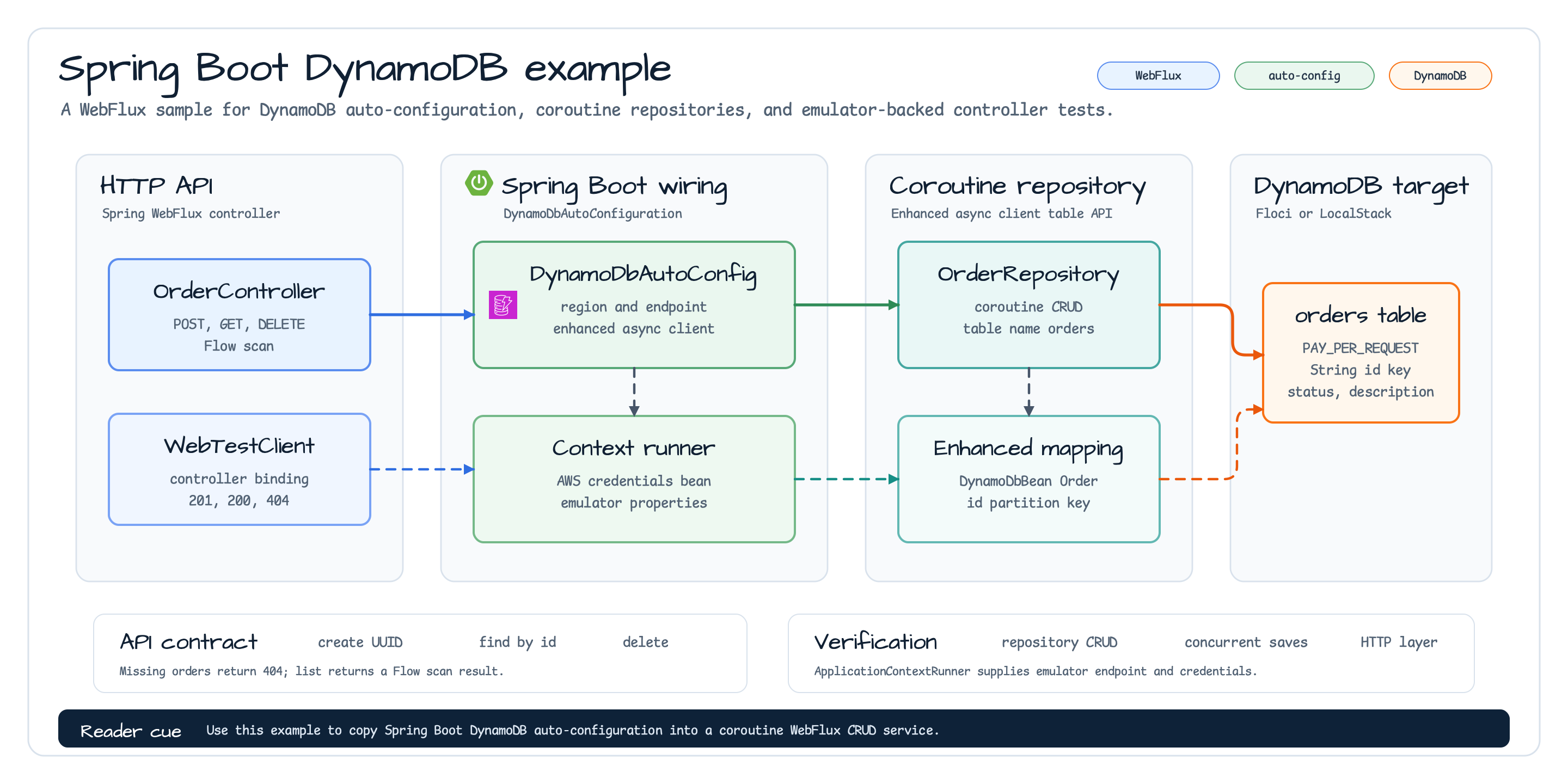 Spring Boot DynamoDB example

WebFlux auto-config DynamoDB

A WebFlux sample for DynamoDB auto-configuration, coroutine repositories, and emulator-backed controller tests.

HTTP API
Spring WebFlux controller

OrderController
POST, GET, DELETE
Flow scan

WebTestClient
controller binding
201, 200, 404

Spring Boot wiring
DynamoDbAutoConfiguration

DynamoDbAutoConfig
region and endpoint
enhanced async client

Context runner
AWS credentials bean
emulator properties

Coroutine repository
Enhanced async client table API

OrderRepository
coroutine CRUD
table name orders

Enhanced mapping
DynamoDbBean Order
id partition key

DynamoDB target
Floci or LocalStack

orders table
PAY_PER_REQUEST
String id key
status, description

API contract create UUID find by id delete
Missing orders return 404; list returns a Flow scan result.

Verification repository CRUD concurrent saves HTTP layer
ApplicationContextRunner supplies emulator endpoint and credentials.

Reader cue Use this example to copy Spring Boot DynamoDB auto-configuration into a coroutine WebFlux CRUD service.